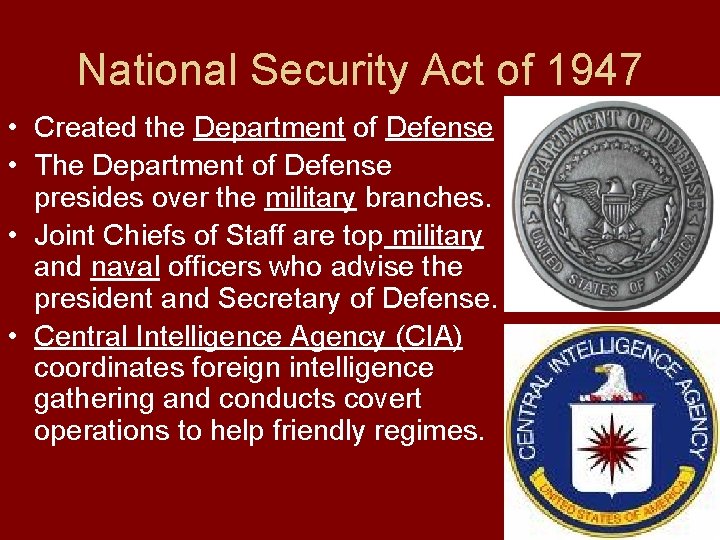 National Security Act of 1947

• Created the Department of Defense
• The Department of Defense presides over the military branches.
• Joint Chiefs of Staff are top military and naval officers who advise the president and Secretary of Defense.
• Central Intelligence Agency (CIA) coordinates foreign intelligence gathering and conducts covert operations to help friendly regimes.

DEPARTMENT OF DEFENSE
UNITED STATES OF AMERICA

CENTRAL INTELLIGENCE AGENCY
UNITED STATES OF AMERICA